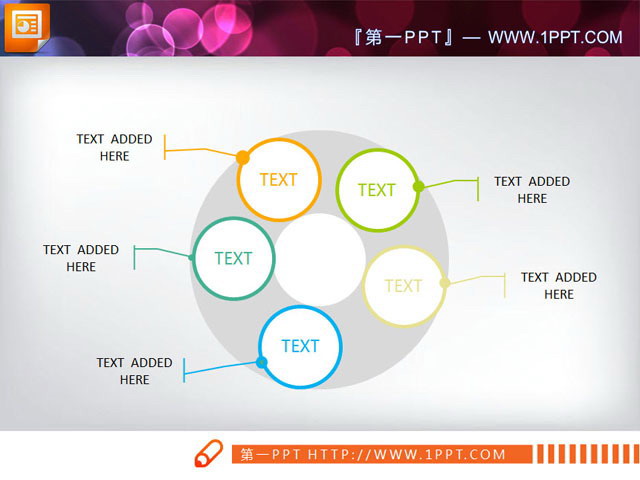 『第一PPT』— WWW.1PPT.COM

TEXT ADDED HERE

TEXT

TEXT

TEXT ADDED HERE

TEXT ADDED HERE

TEXT

TEXT

TEXT ADDED HERE

TEXT

TEXT ADDED HERE

第一PPT HTTP://WWW.1PPT.COM